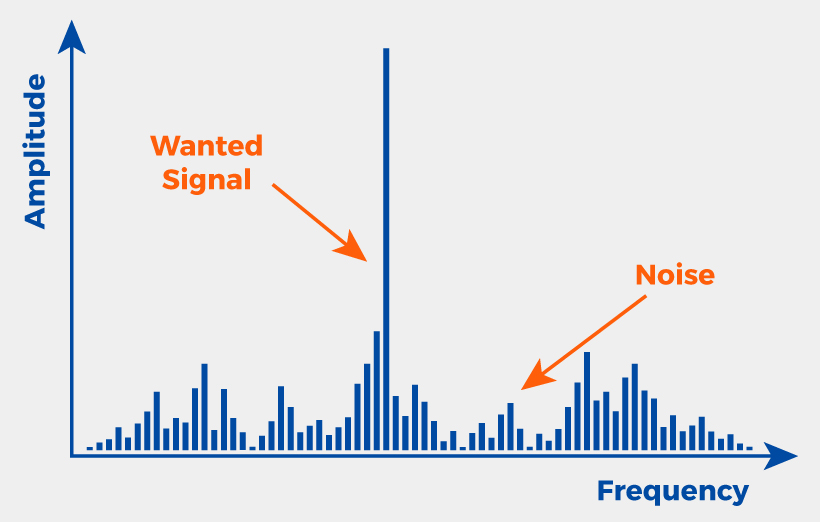 Amplitude

Wanted Signal

Noise

Frequency